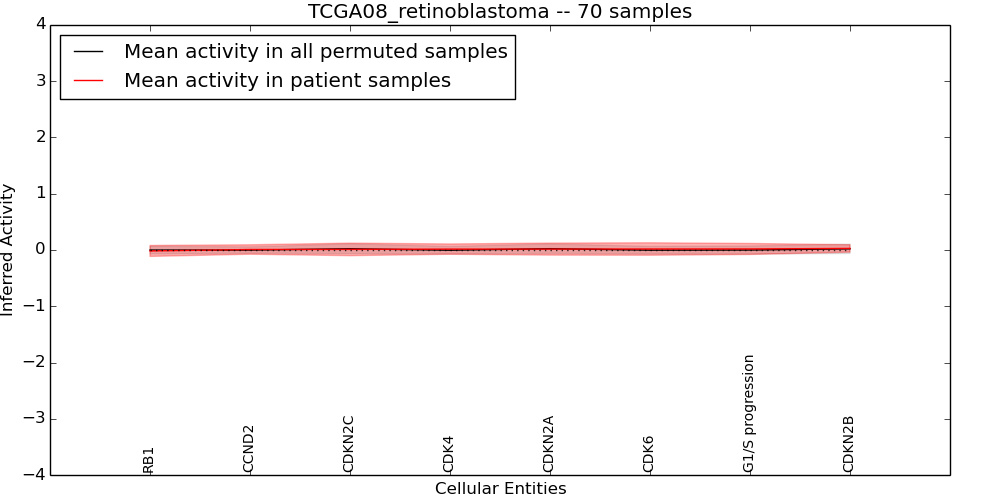 TCGA08_retinoblastoma -- 70 samples

Mean activity in all permuted samples
Mean activity in patient samples

Inferred Activity

4
3
2
1
0
−1
−2
−3
−4

RB1
CCND2
CDKN2C
CDK4
CDKN2A
CDK6
G1/S progression
CDKN2B

Cellular Entities